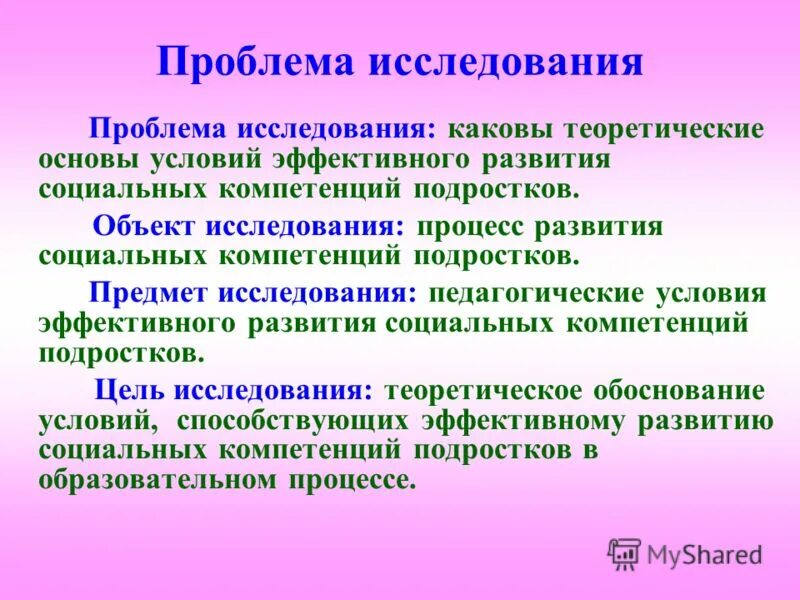 Проблема исследования

Проблема исследования: каковы теоретические основы условий эффективного развития социальных компетенций подростков.

Объект исследования: процесс развития социальных компетенций подростков.

Предмет исследования: педагогические условия эффективного развития социальных компетенций подростков.

Цель исследования: теоретическое обоснование условий, способствующих эффективному развитию социальных компетенций подростков в образовательном процессе.

MyShared